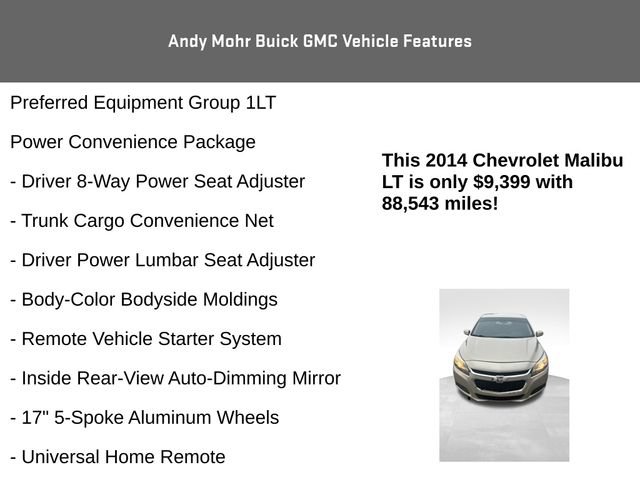 Andy Mohr Buick GMC Vehicle Features

Preferred Equipment Group 1LT

Power Convenience Package

- Driver 8-Way Power Seat Adjuster

- Trunk Cargo Convenience Net

- Driver Power Lumbar Seat Adjuster

- Body-Color Bodyside Moldings

- Remote Vehicle Starter System

- Inside Rear-View Auto-Dimming Mirror

- 17" 5-Spoke Aluminum Wheels

- Universal Home Remote

This 2014 Chevrolet Malibu LT is only $9,399 with 88,543 miles!